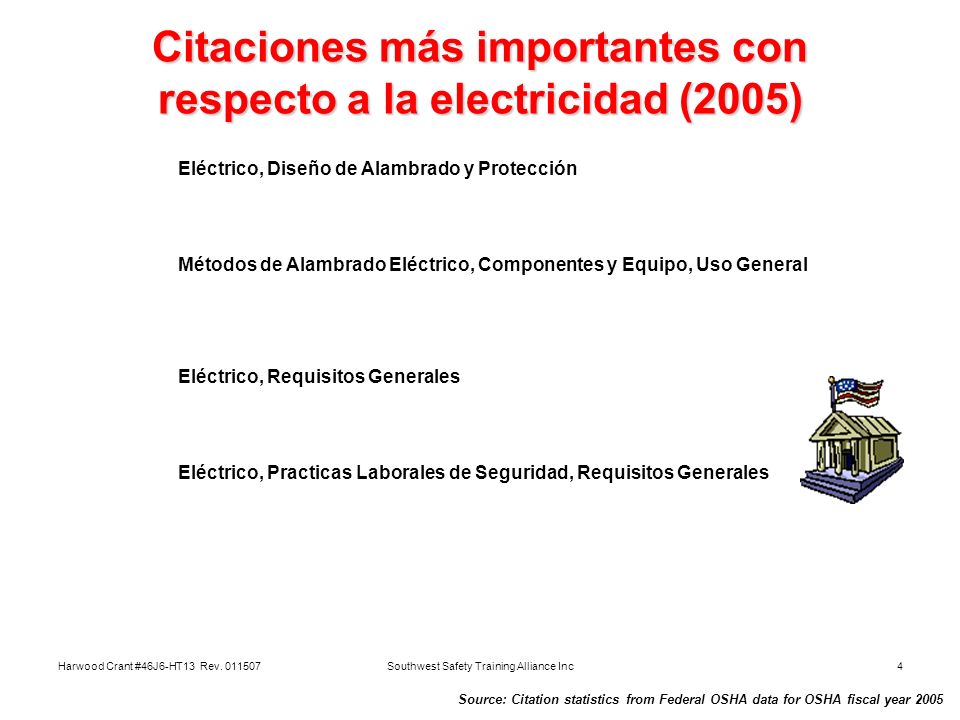 Citaciones más importantes con respecto a la electricidad (2005)

Eléctrico, Diseño de Alambrado y Protección

Métodos de Alambrado Eléctrico, Componentes y Equipo, Uso General

Eléctrico, Requisitos Generales

Eléctrico, Practicas Laborales de Seguridad, Requisitos Generales

Harwood Crant #46J6-HT13 Rev. 011507

Southwest Safety Training Alliance Inc

4

Source: Citation statistics from Federal OSHA data for OSHA fiscal year 2005